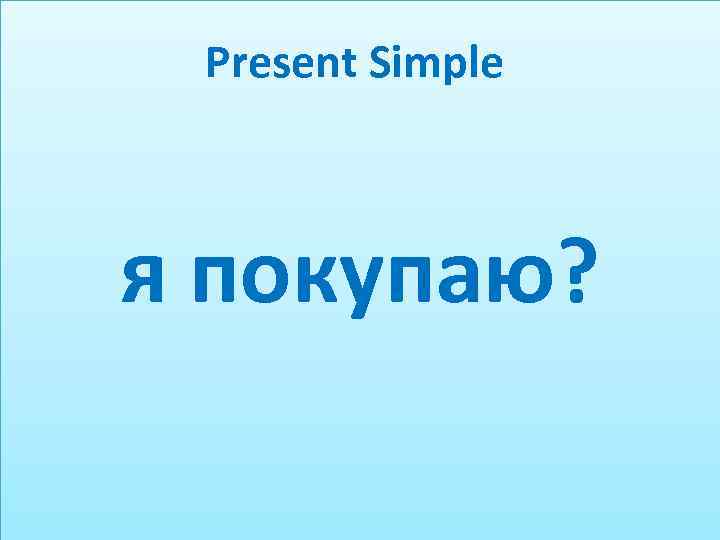 Present Simple

я покупаю?